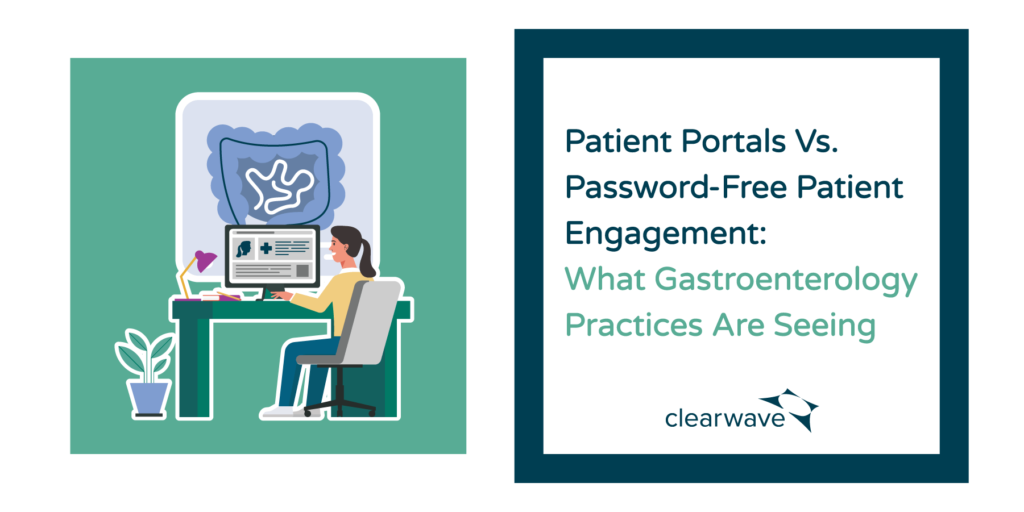 Patient Portals Vs. Password-Free Patient Engagement: What Gastroenterology Practices Are Seeing

clearwave